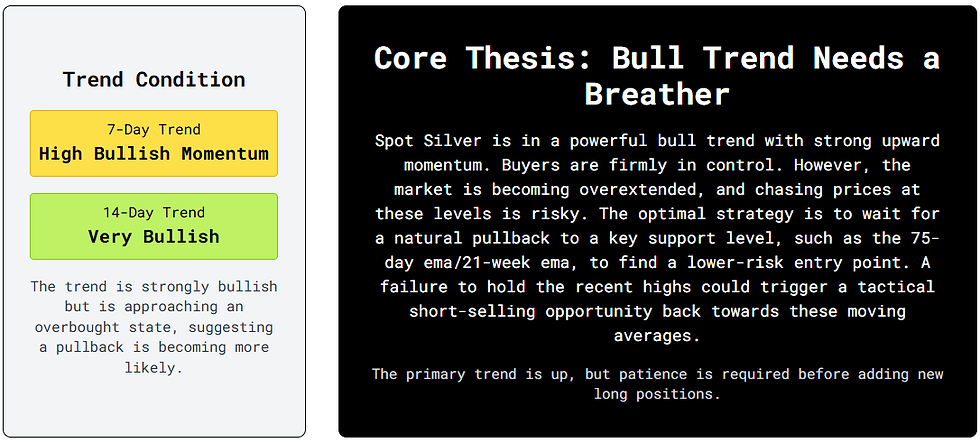 Trend Condition

7-Day Trend
High Bullish Momentum

14-Day Trend
Very Bullish

The trend is strongly bullish but is approaching an overbought state, suggesting a pullback is becoming more likely.

Core Thesis: Bull Trend Needs a Breather

Spot Silver is in a powerful bull trend with strong upward momentum. Buyers are firmly in control. However, the market is becoming overextended, and chasing prices at these levels is risky. The optimal strategy is to wait for a natural pullback to a key support level, such as the 75-day ema/21-week ema, to find a lower-risk entry point. A failure to hold the recent highs could trigger a tactical short-selling opportunity back towards these moving averages.

The primary trend is up, but patience is required before adding new long positions.